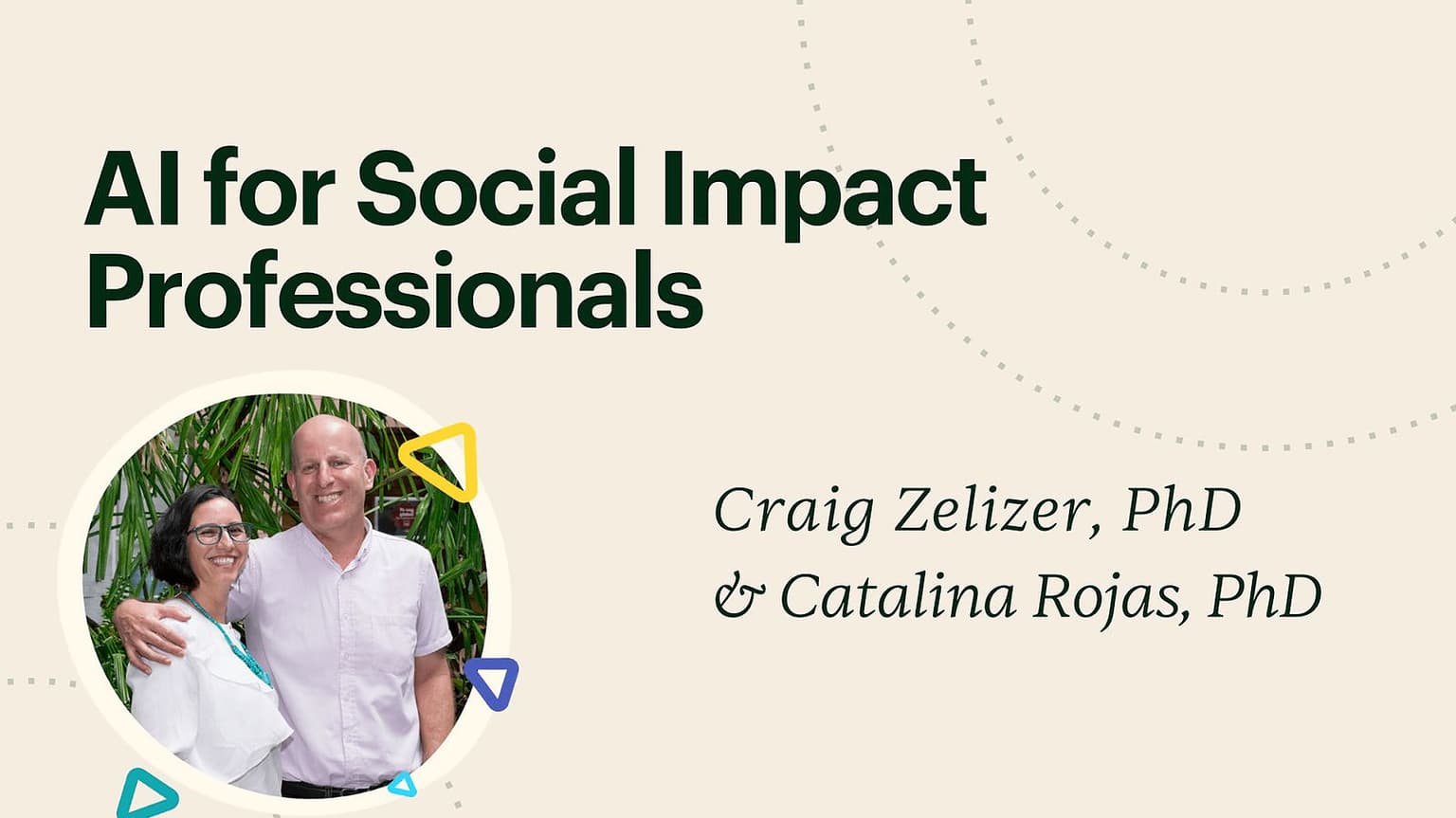 AI for Social Impact Professionals

Craig Zelizer, PhD
& Catalina Rojas, PhD